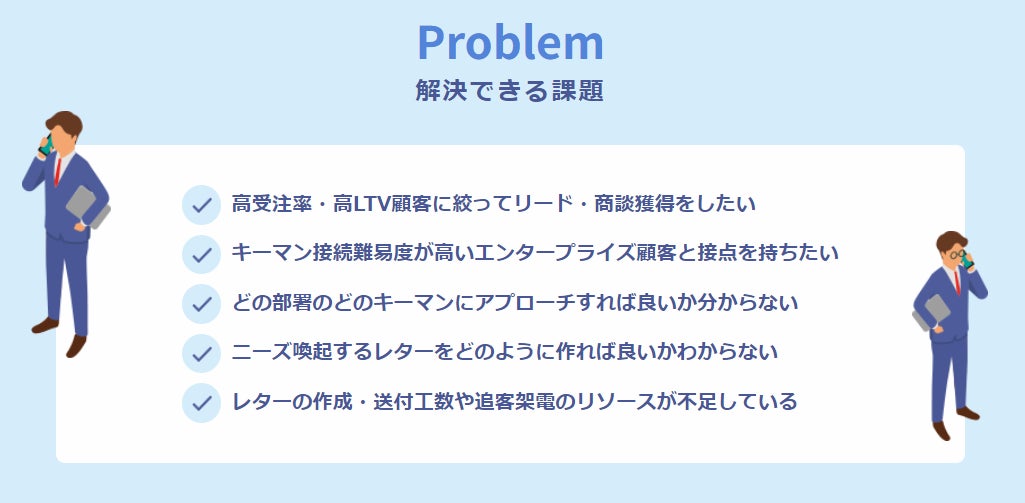 Problem
解決できる課題

高受注率・高LTV顧客に絞ってリード・商談獲得をしたい

キーマン接続難易度が高いエンタープライズ顧客と接点を持ちたい

どの部署のどのキーマンにアプローチすれば良いか分からない

ニーズ喚起するレターをどのように作れば良いかわからない

レターの作成・送付工数や追客架電のリソースが不足している